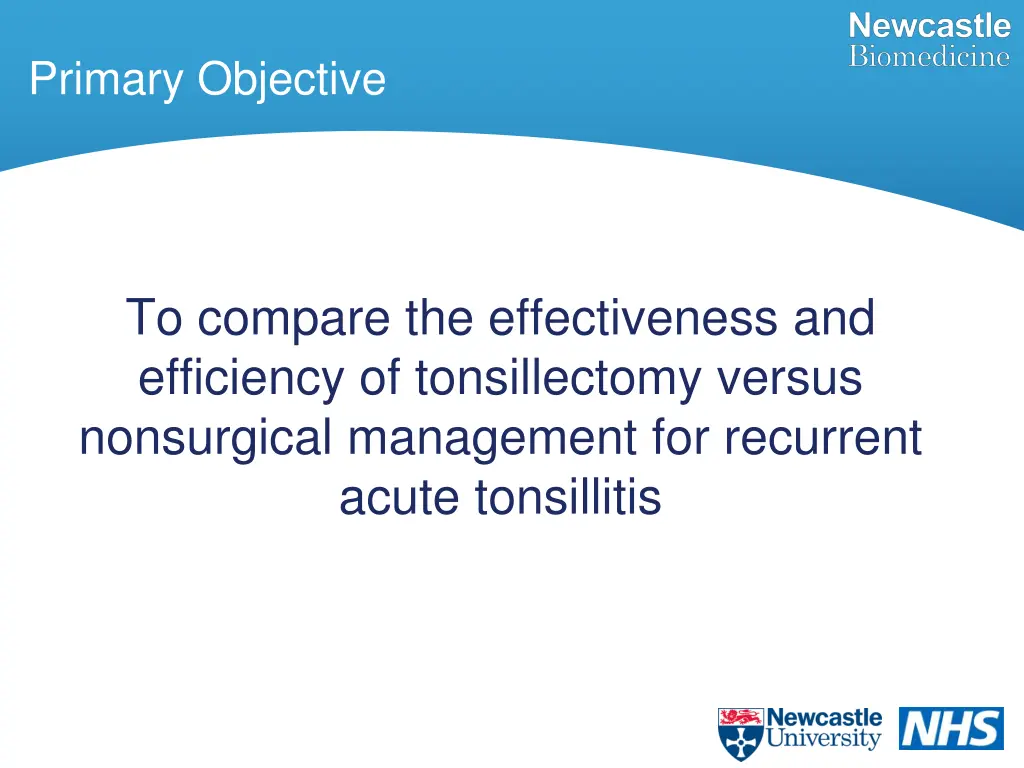 Newcastle
Biomedicine

Primary Objective

To compare the effectiveness and efficiency of tonsillectomy versus nonsurgical management for recurrent acute tonsillitis

Newcastle University

NHS